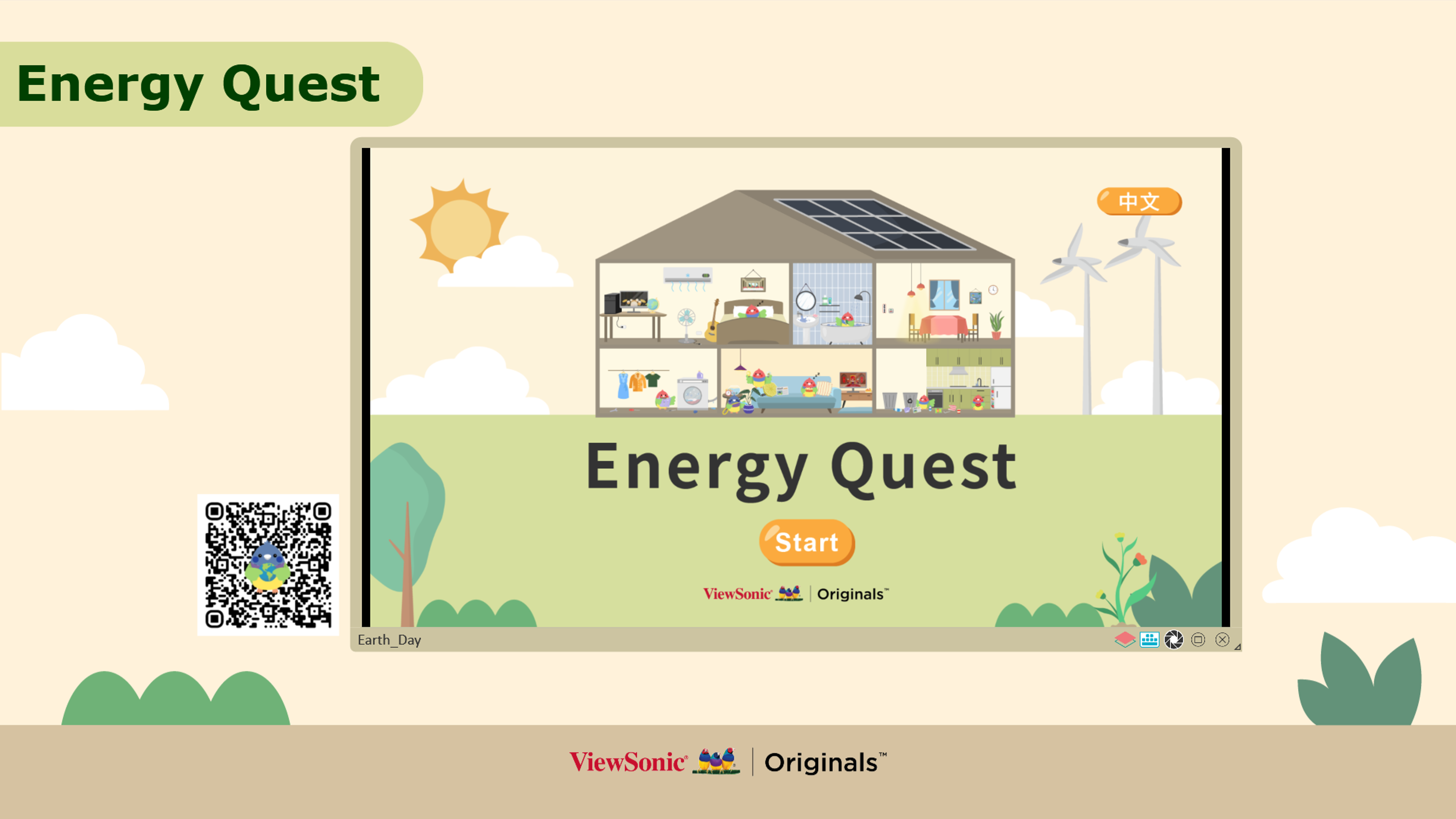 Energy Quest

中文

Energy Quest

Start

ViewSonic® | Originals™

Earth_Day

ViewSonic® | Originals™